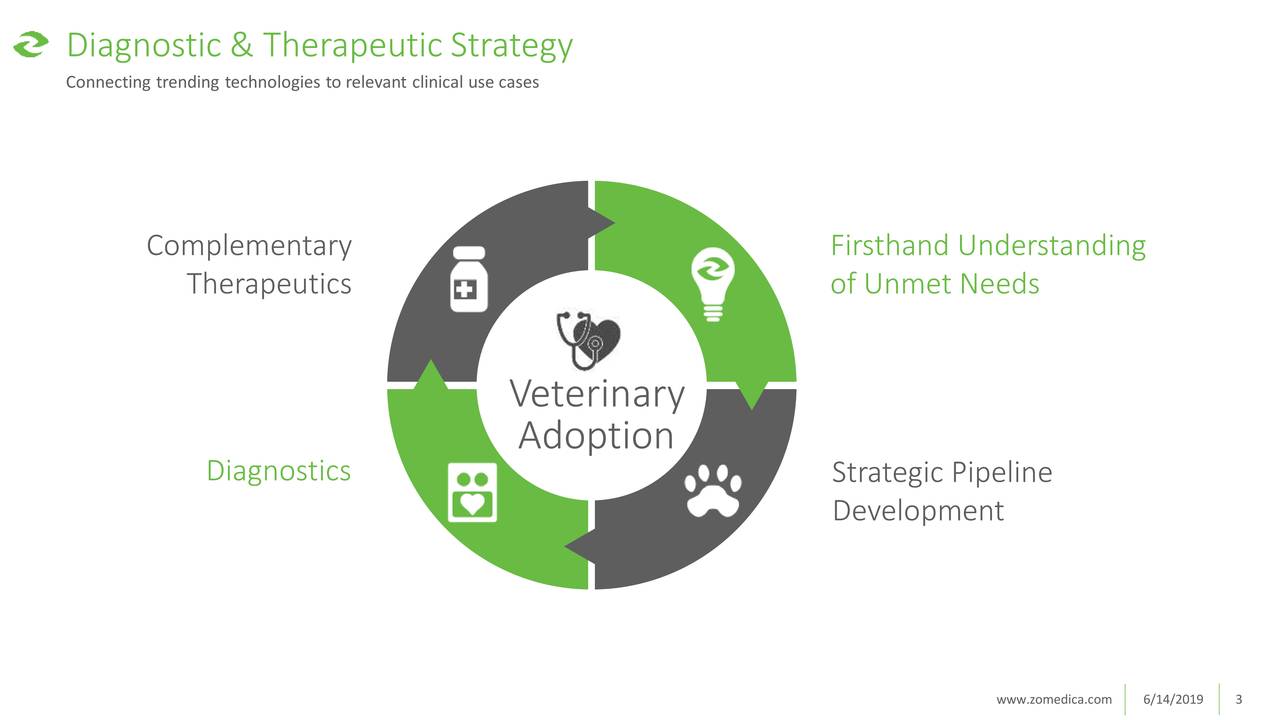 Diagnostic & Therapeutic Strategy

Connecting trending technologies to relevant clinical use cases

Complementary Therapeutics

Firsthand Understanding of Unmet Needs

Veterinary Adoption

Diagnostics

Strategic Pipeline Development

www.zomedica.com 6/14/2019 3